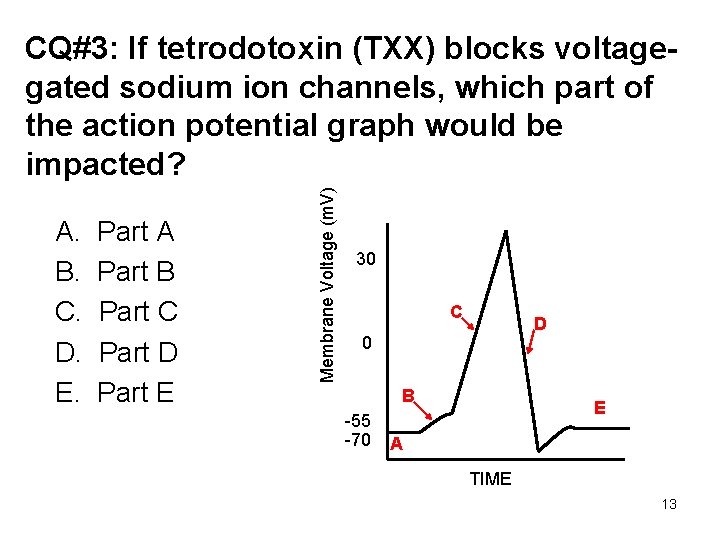 CQ#3: If tetrodotoxin (TXX) blocks voltage-gated sodium ion channels, which part of the action potential graph would be impacted?

A. Part A
B. Part B
C. Part C
D. Part D
E. Part E

Membrane Voltage (mV)
30
0
-55
-70
A
B
C
D
E
TIME

13